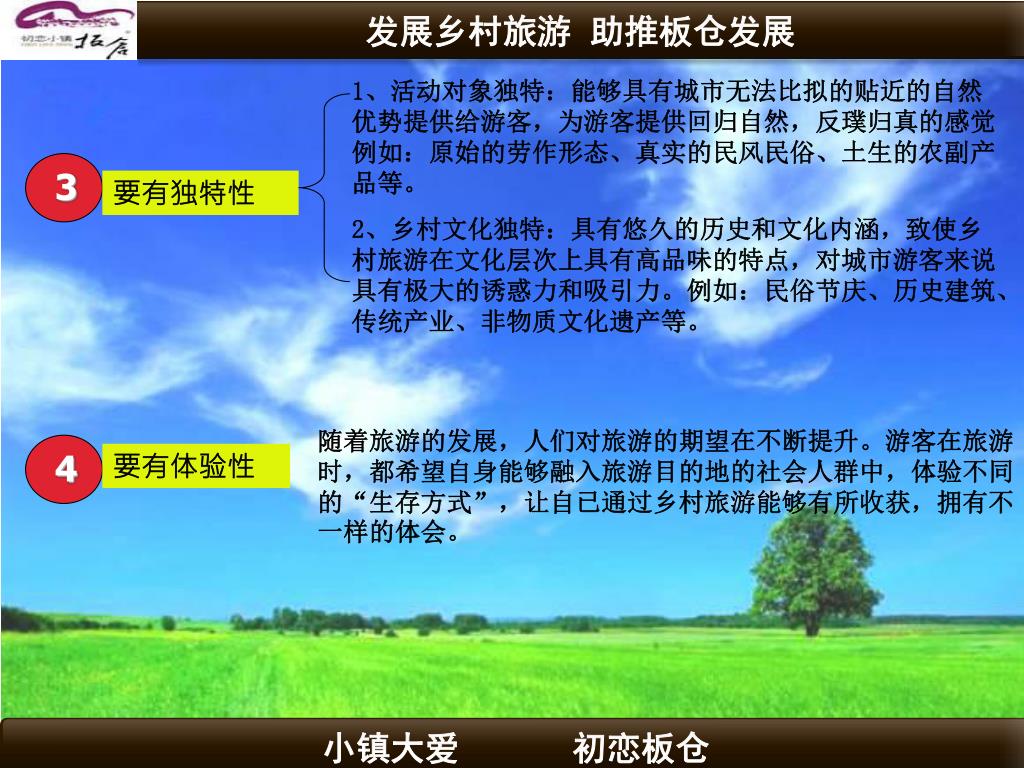 初恋小镇 板仓

发展乡村旅游 助推板仓发展

3 要有独特性

1、活动对象独特：能够具有城市无法比拟的贴近的自然优势提供给游客，为游客提供回归自然，反璞归真的感觉例如：原始的劳作形态、真实的民风民俗、土生的农副产品等。

2、乡村文化独特：具有悠久的历史和文化内涵，致使乡村旅游在文化层次上具有高品味的特点，对城市游客来说具有极大的诱惑力和吸引力。例如：民俗节庆、历史建筑、传统产业、非物质文化遗产等。

4 要有体验性

随着旅游的发展，人们对旅游的期望在不断提升。游客在旅游时，都希望自身能够融入旅游目的地的社会人群中，体验不同的“生存方式”，让自已通过乡村旅游能够有所收获，拥有不一样的体会。

小镇大爱 初恋板仓